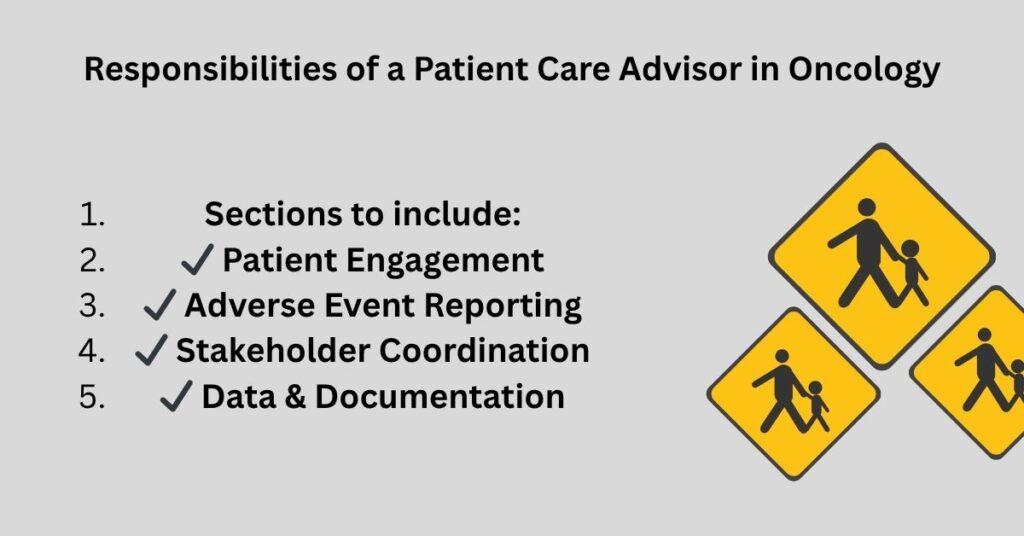 Responsibilities of a Patient Care Advisor in Oncology

1. Sections to include:
2. ✓ Patient Engagement
3. ✓ Adverse Event Reporting
4. ✓ Stakeholder Coordination
5. ✓ Data & Documentation